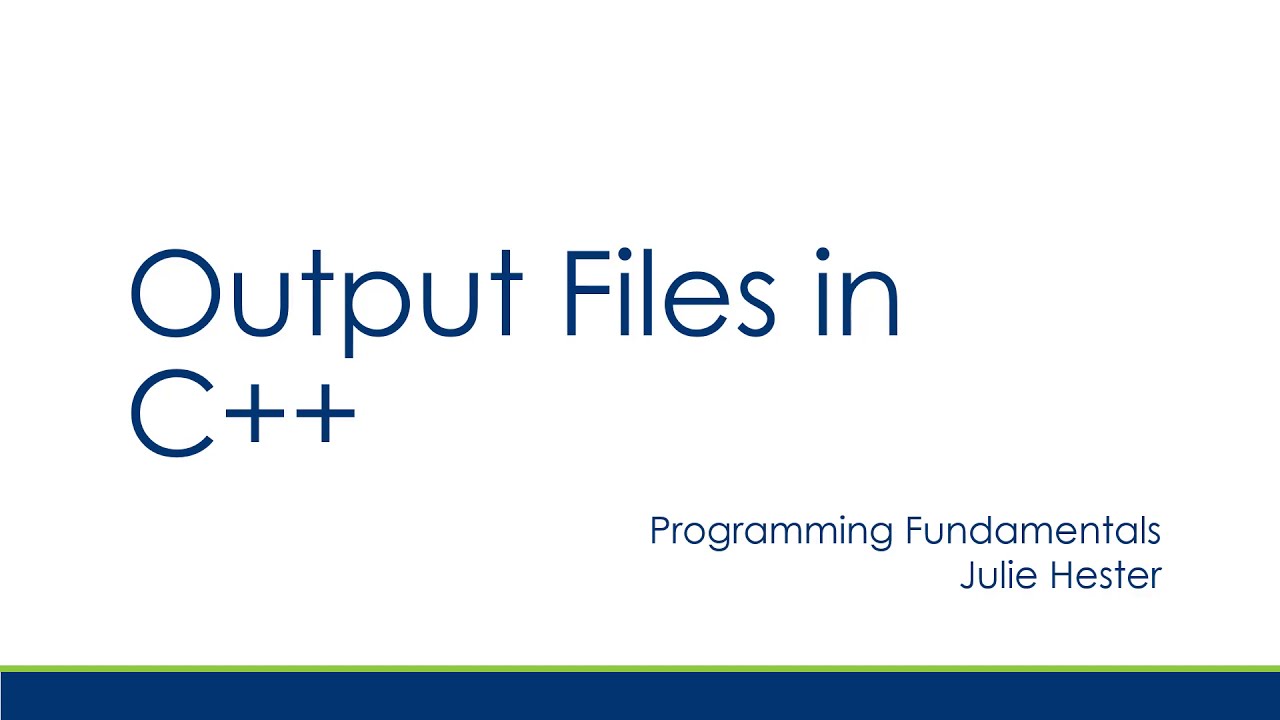 Output Files in C++

Programming Fundamentals
Julie Hester